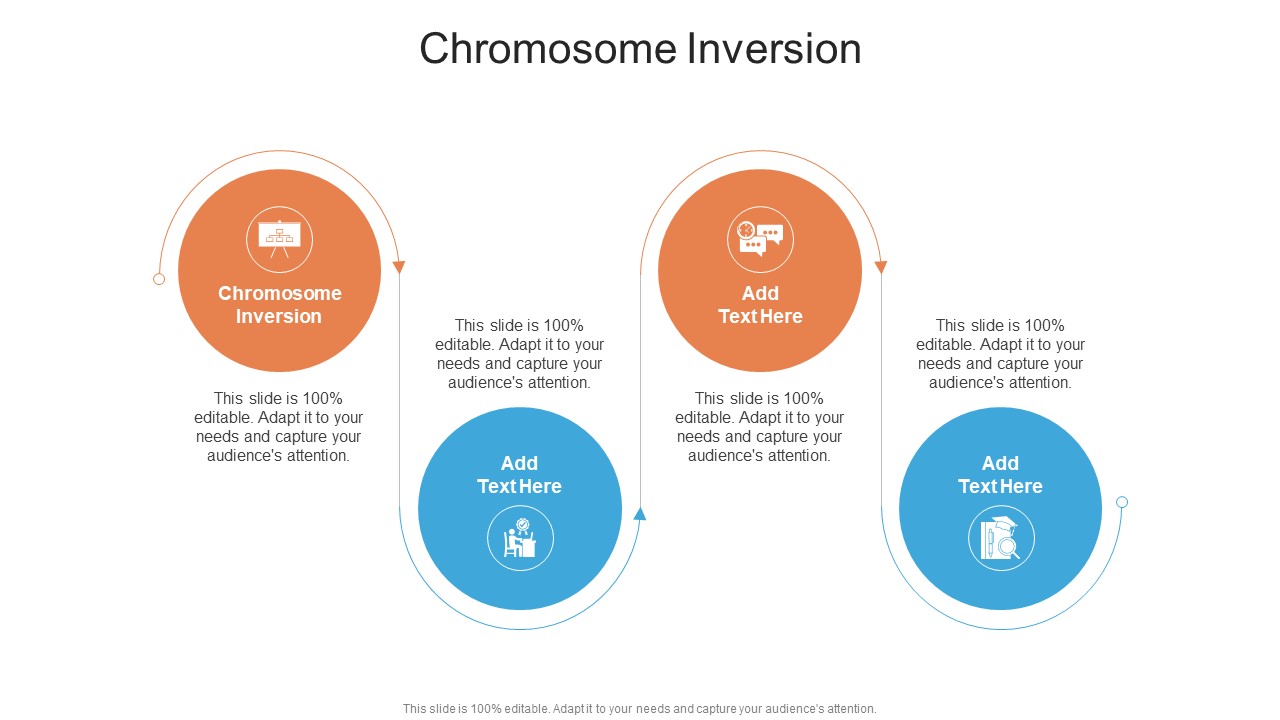 Chromosome Inversion

Chromosome Inversion

This slide is 100% editable. Adapt it to your needs and capture your audience's attention.

This slide is 100% editable. Adapt it to your needs and capture your audience's attention.

Add Text Here

Add Text Here

This slide is 100% editable. Adapt it to your needs and capture your audience's attention.

This slide is 100% editable. Adapt it to your needs and capture your audience's attention.

Add Text Here

This slide is 100% editable. Adapt it to your needs and capture your audience's attention.